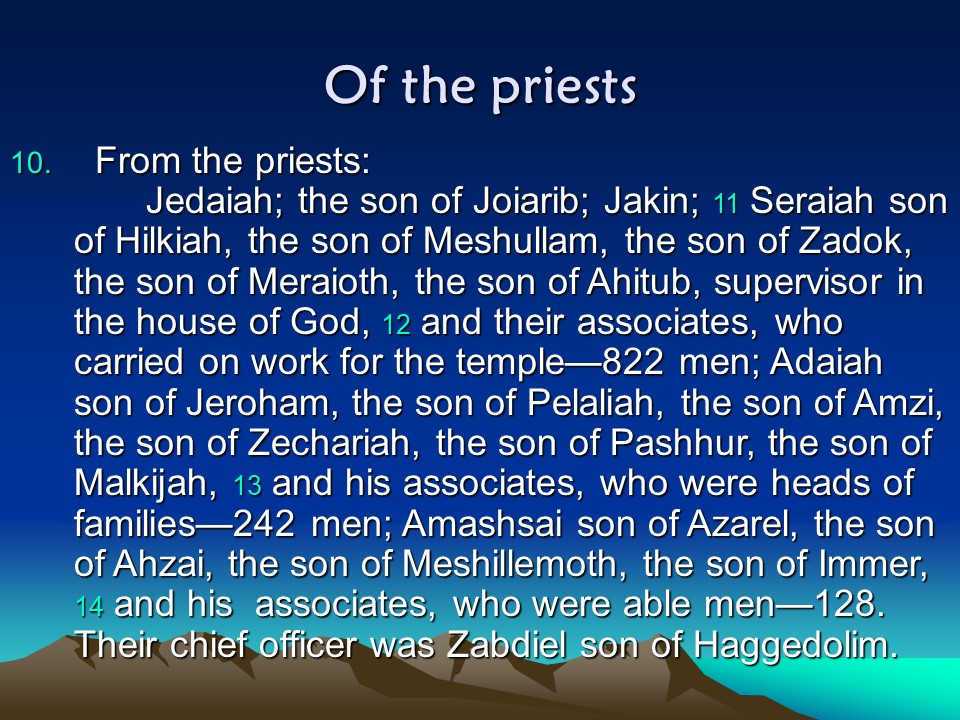 Of the priests

10. From the priests:
Jedaiah; the son of Joiarib; Jakin; 11 Seraiah son of Hilkiah, the son of Meshullam, the son of Zadok, the son of Meraioth, the son of Ahitub, supervisor in the house of God, 12 and their associates, who carried on work for the temple—822 men; Adaiah son of Jeroham, the son of Pelaliah, the son of Amzi, the son of Zechariah, the son of Pashhur, the son of Malkijah, 13 and his associates, who were heads of families—242 men; Amashsai son of Azarel, the son of Ahzai, the son of Meshillemoth, the son of Immer, 14 and his associates, who were able men—128. Their chief officer was Zabdiel son of Haggedolim.